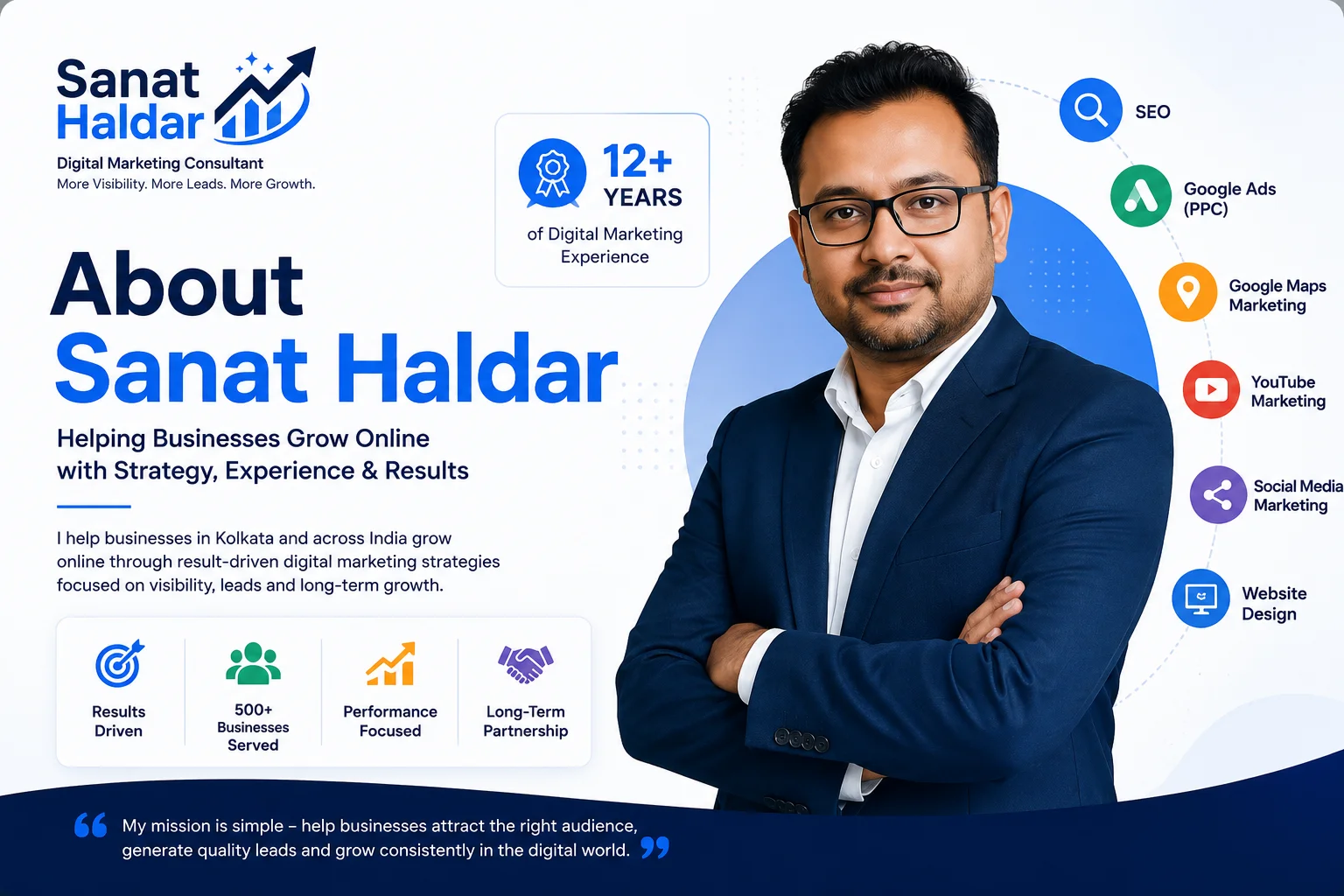 Sanat Haldar

Digital Marketing Consultant
More Visibility. More Leads. More Growth.

12+ YEARS
of Digital Marketing Experience

About
Sanat Haldar

Helping Businesses Grow Online with Strategy, Experience & Results

I help businesses in Kolkata and across India grow online through result-driven digital marketing strategies focused on visibility, leads and long-term growth.

Results Driven

500+ Businesses Served

Performance Focused

Long-Term Partnership

SEO

Google Ads (PPC)

Google Maps Marketing

YouTube Marketing

Social Media Marketing

Website Design

“ My mission is simple – help businesses attract the right audience, generate quality leads and grow consistently in the digital world. ”